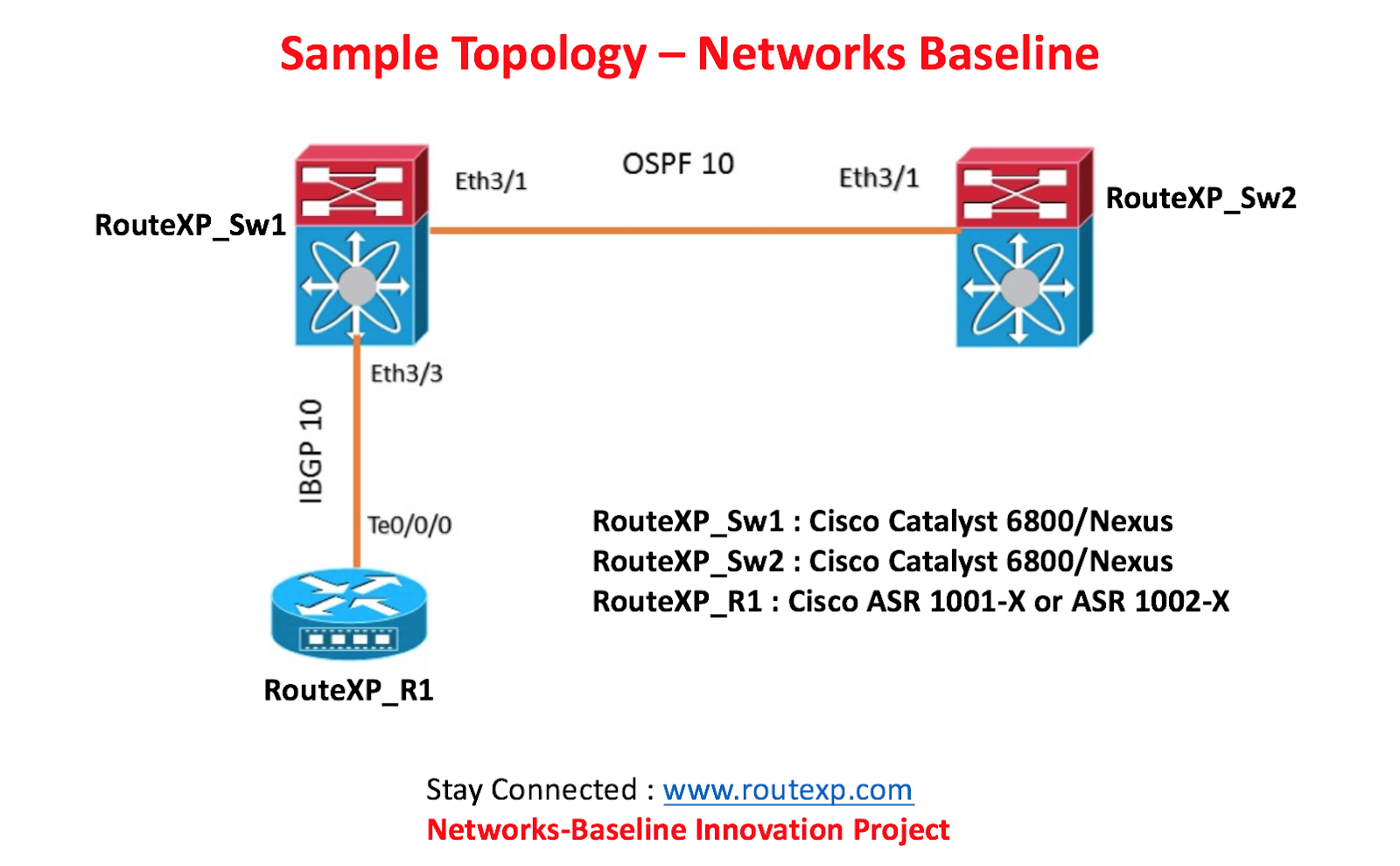 Sample Topology – Networks Baseline

RouteXP_Sw1

Eth3/1

OSPF 10

Eth3/1

RouteXP_Sw2

Eth3/3

IBGP 10

Te0/0/0

RouteXP_R1

RouteXP_Sw1 : Cisco Catalyst 6800/Nexus
RouteXP_Sw2 : Cisco Catalyst 6800/Nexus
RouteXP_R1 : Cisco ASR 1001-X or ASR 1002-X

Stay Connected : www.routexp.com
Networks-Baseline Innovation Project